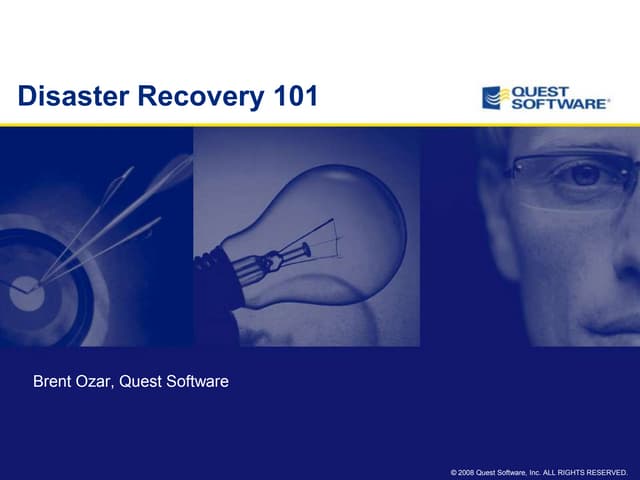 Disaster Recovery 101

QUEST SOFTWARE®

Brent Ozar, Quest Software

© 2008 Quest Software, Inc. ALL RIGHTS RESERVED.